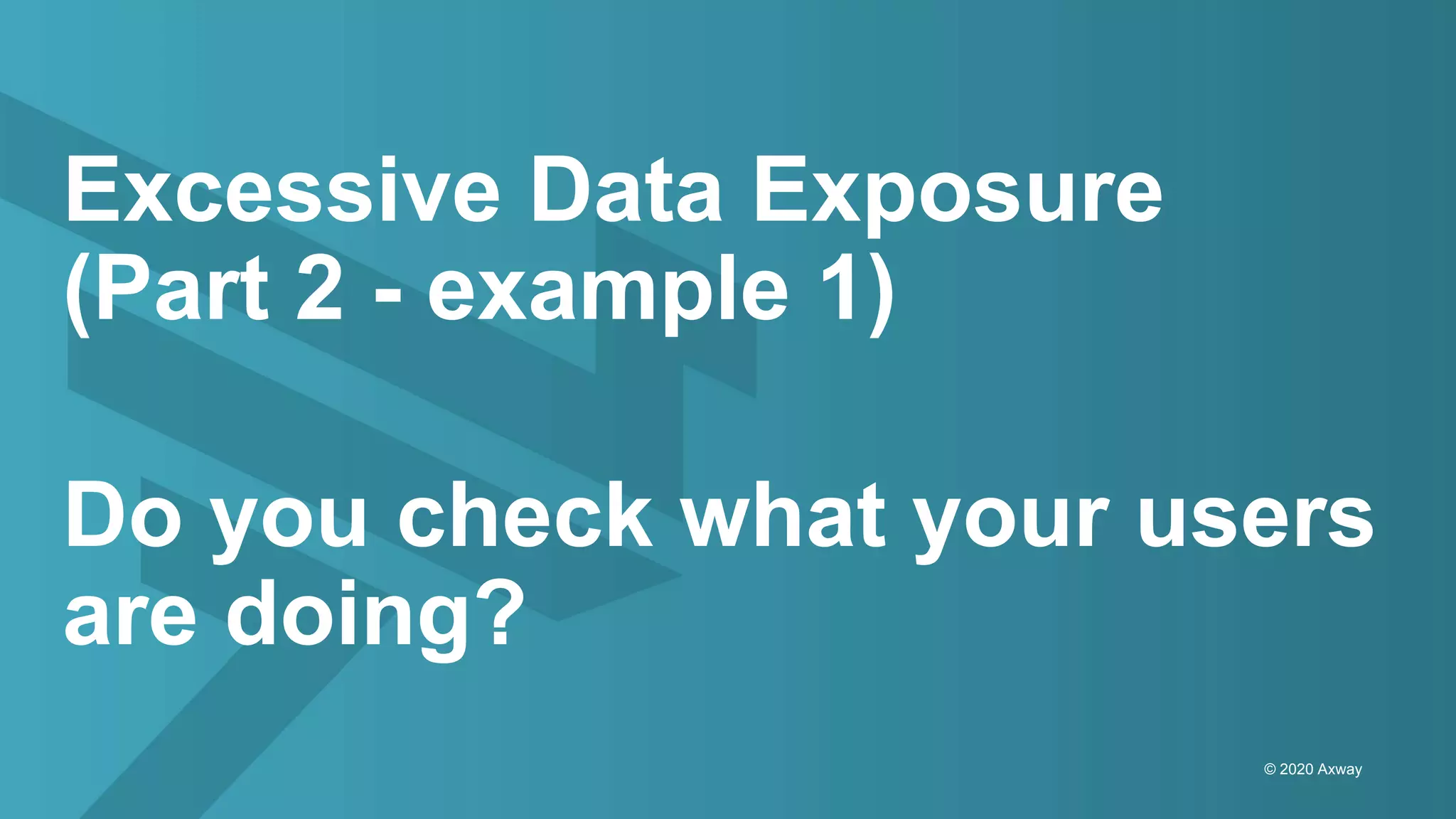 Excessive Data Exposure (Part 2 - example 1)

Do you check what your users are doing?

© 2020 Axway